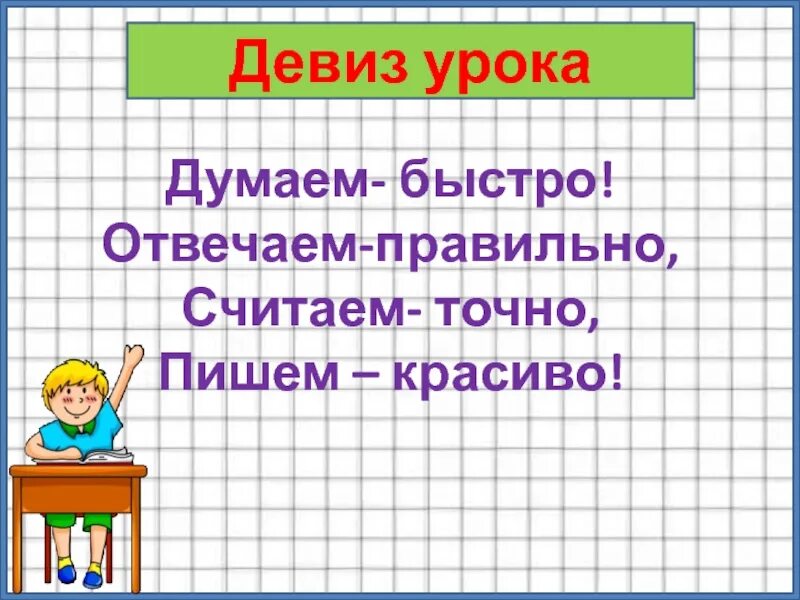 Девиз урока

Думаем- быстро!
Отвечаем-правильно,
Считаем- точно,
Пишем – красиво!